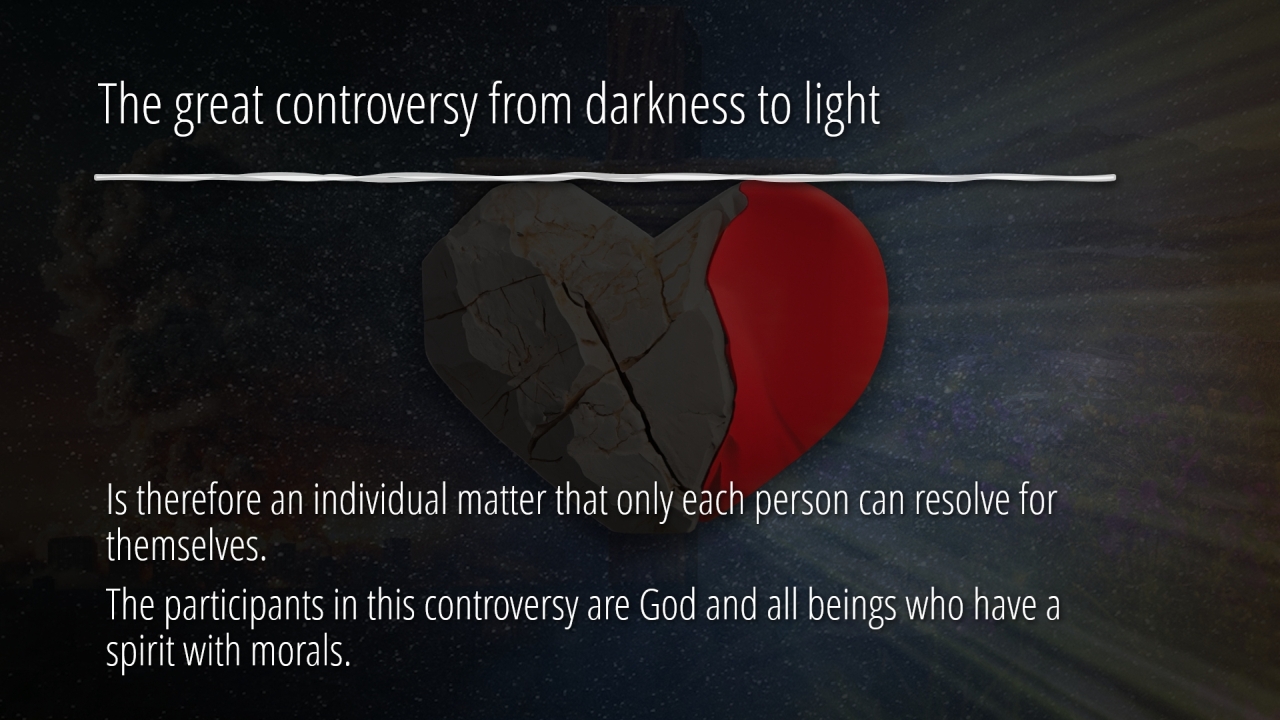 The great controversy from darkness to light

Is therefore an individual matter that only each person can resolve for themselves.

The participants in this controversy are God and all beings who have a spirit with morals.